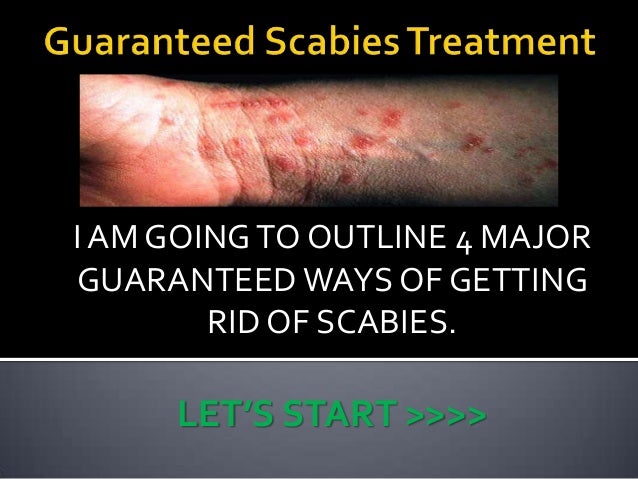 Guaranteed Scabies Treatment

I AM GOING TO OUTLINE 4 MAJOR GUARANTEED WAYS OF GETTING RID OF SCABIES.

LET'S START >>>>